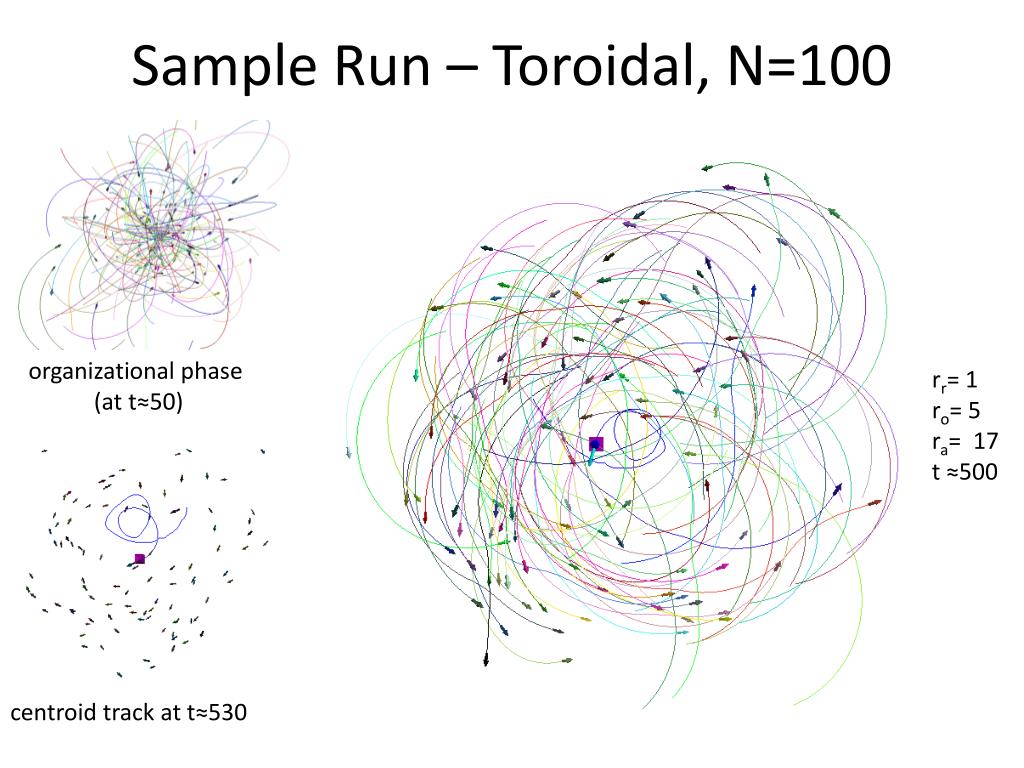 Sample Run – Toroidal, N=100

organizational phase (at t≈50)

centroid track at t≈530

$r_r$= 1
$r_o$= 5
$r_a$= 17
t ≈500